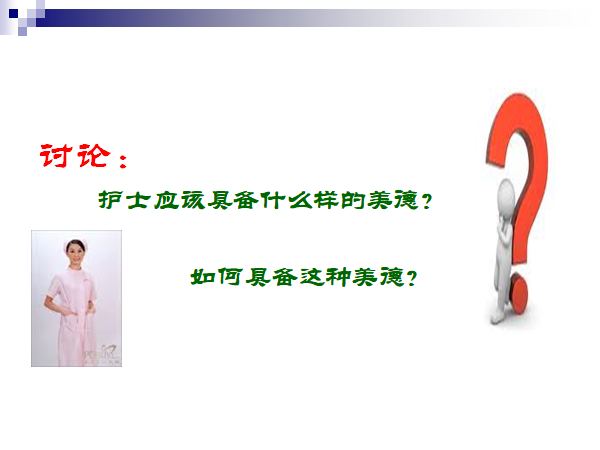 讨论：

护士应该具备什么样的美德？

如何具备这种美德？